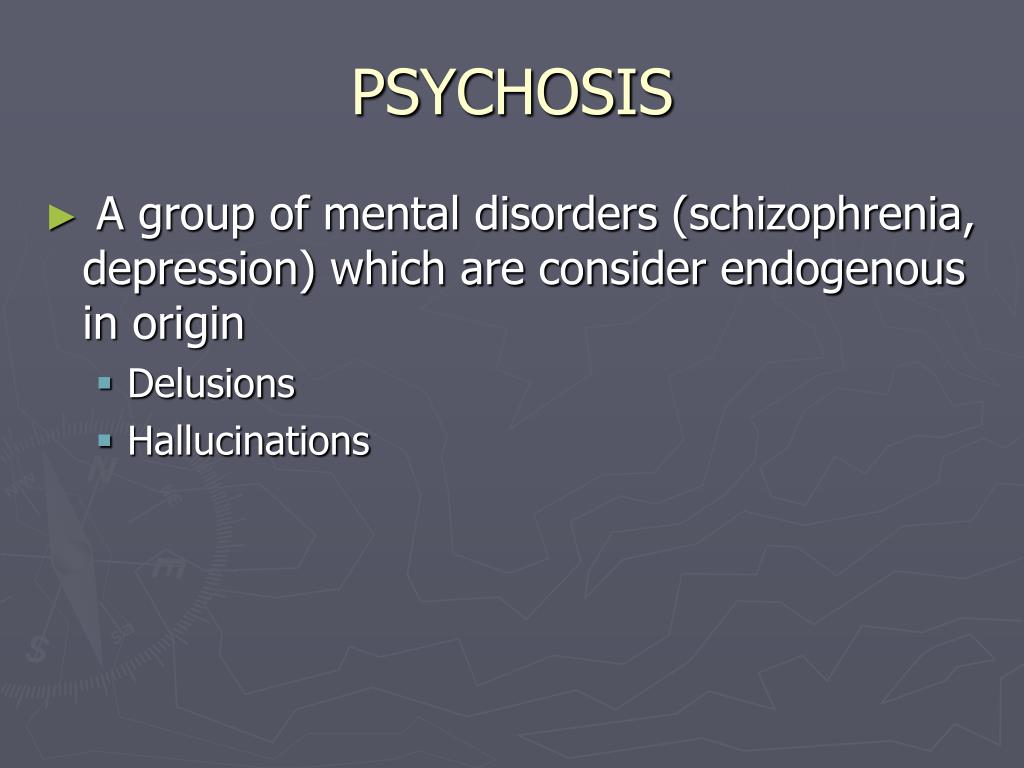 PSYCHOSIS

► A group of mental disorders (schizophrenia, depression) which are consider endogenous in origin

▪ Delusions
▪ Hallucinations